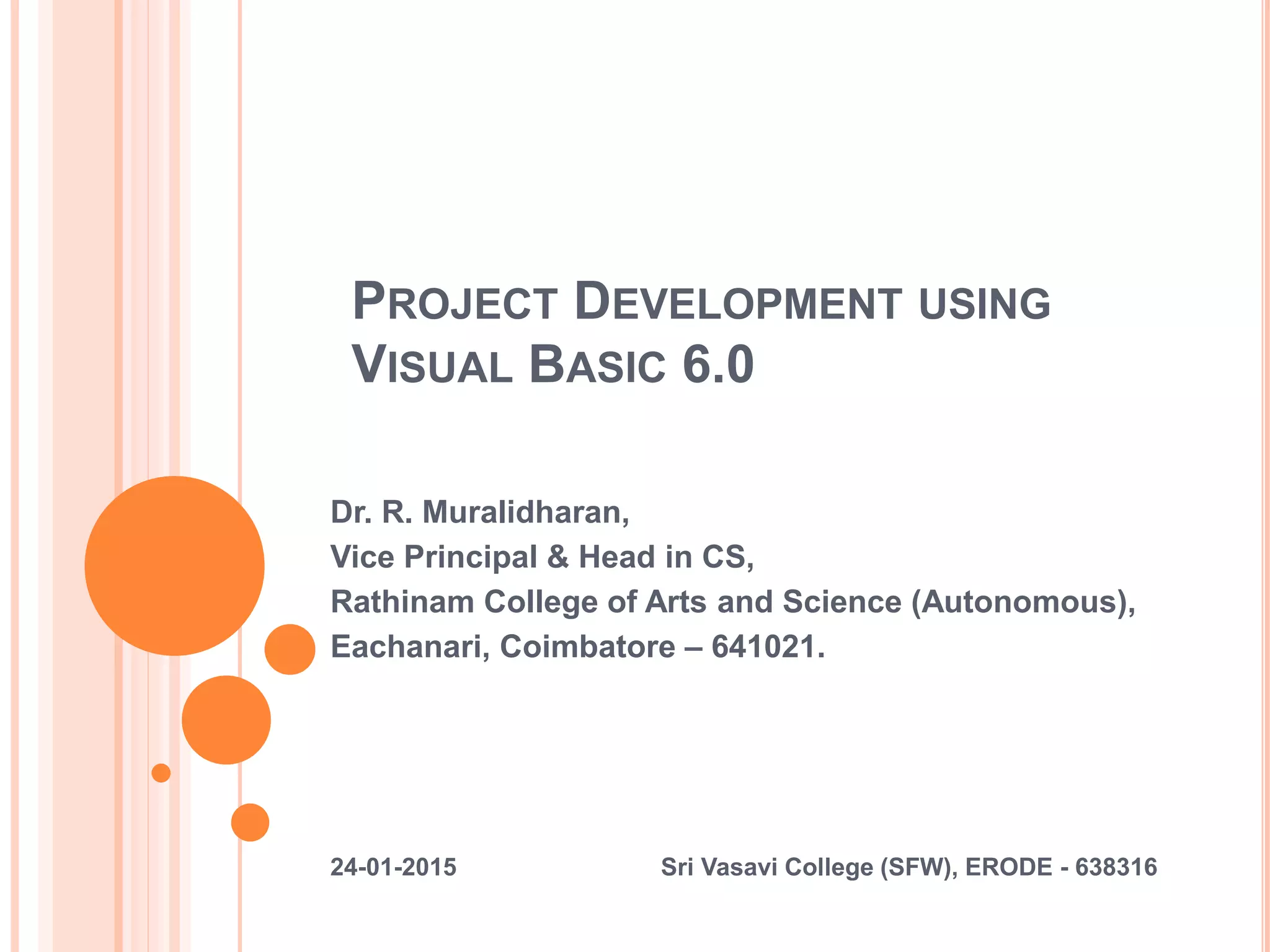 PROJECT DEVELOPMENT USING VISUAL BASIC 6.0

Dr. R. Muralidharan,
Vice Principal & Head in CS,
Rathinam College of Arts and Science (Autonomous),
Eachanari, Coimbatore – 641021.

24-01-2015

Sri Vasavi College (SFW), ERODE - 638316